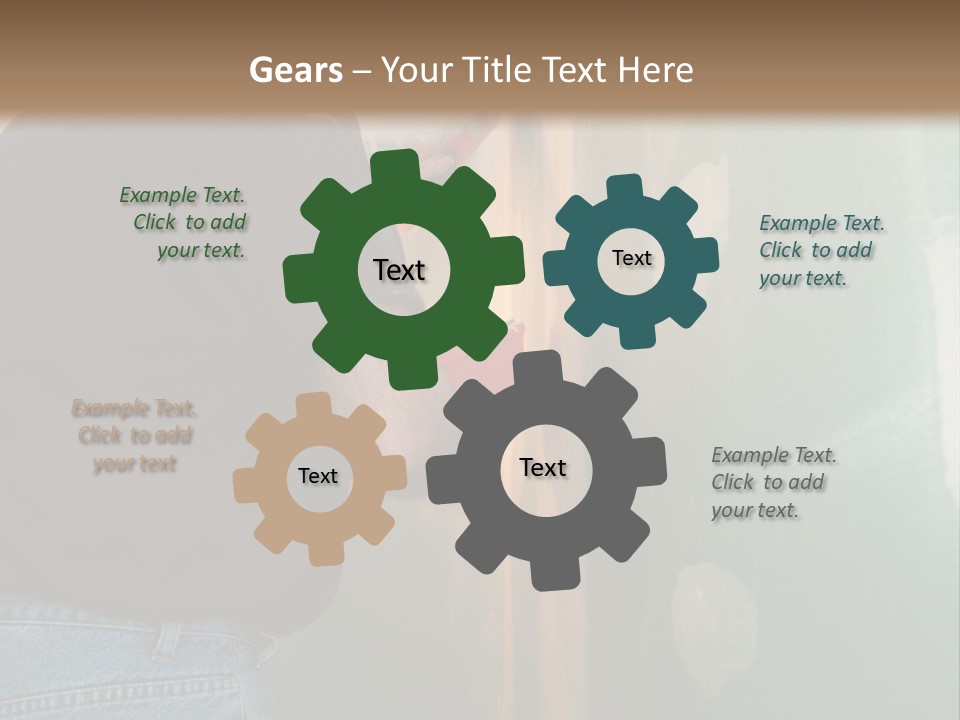 Gears – Your Title Text Here

Example Text. Click to add your text.

Text

Text

Example Text. Click to add your text.

Example Text. Click to add your text

Text

Text

Example Text. Click to add your text.